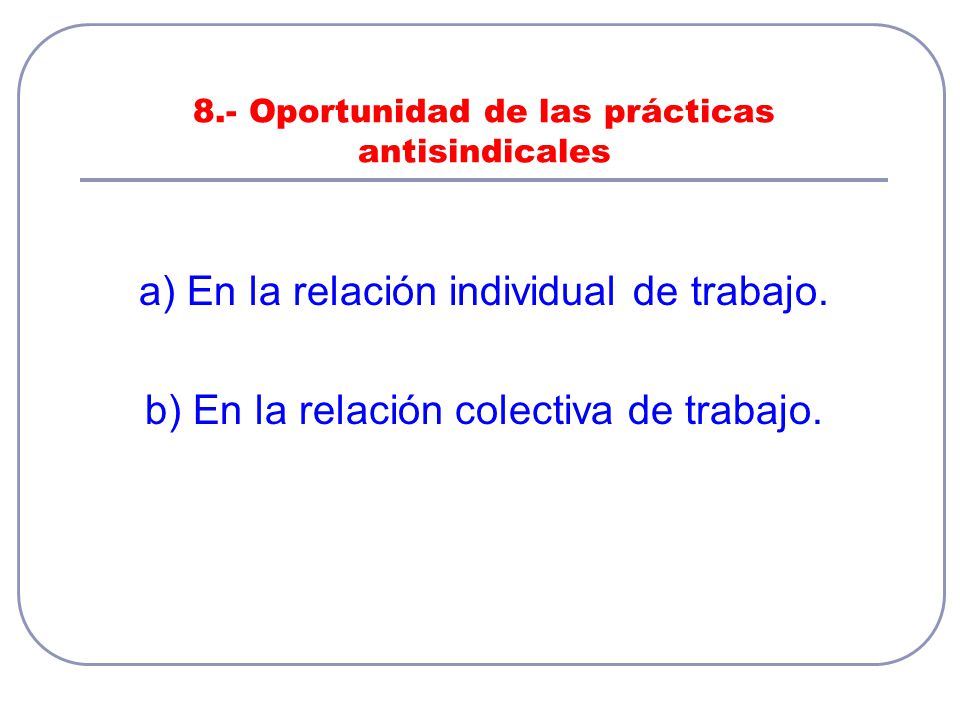 8.- Oportunidad de las prácticas antisindicales

a) En la relación individual de trabajo.

b) En la relación colectiva de trabajo.